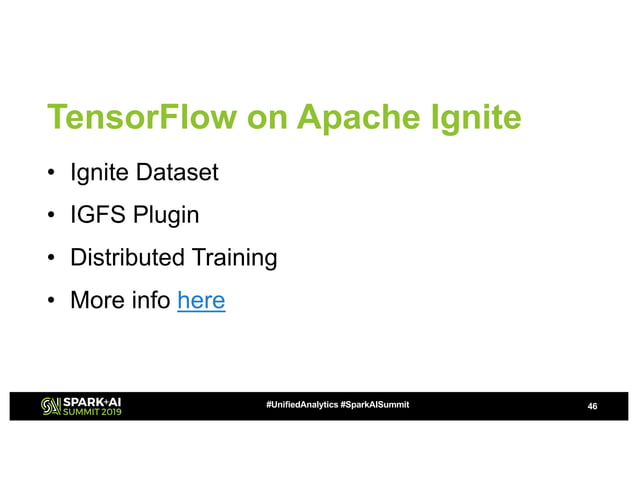 TensorFlow on Apache Ignite

• Ignite Dataset
• IGFS Plugin
• Distributed Training
• More info here

SPARK+AI SUMMIT 2019

#UnifiedAnalytics #SparkAISummit

46